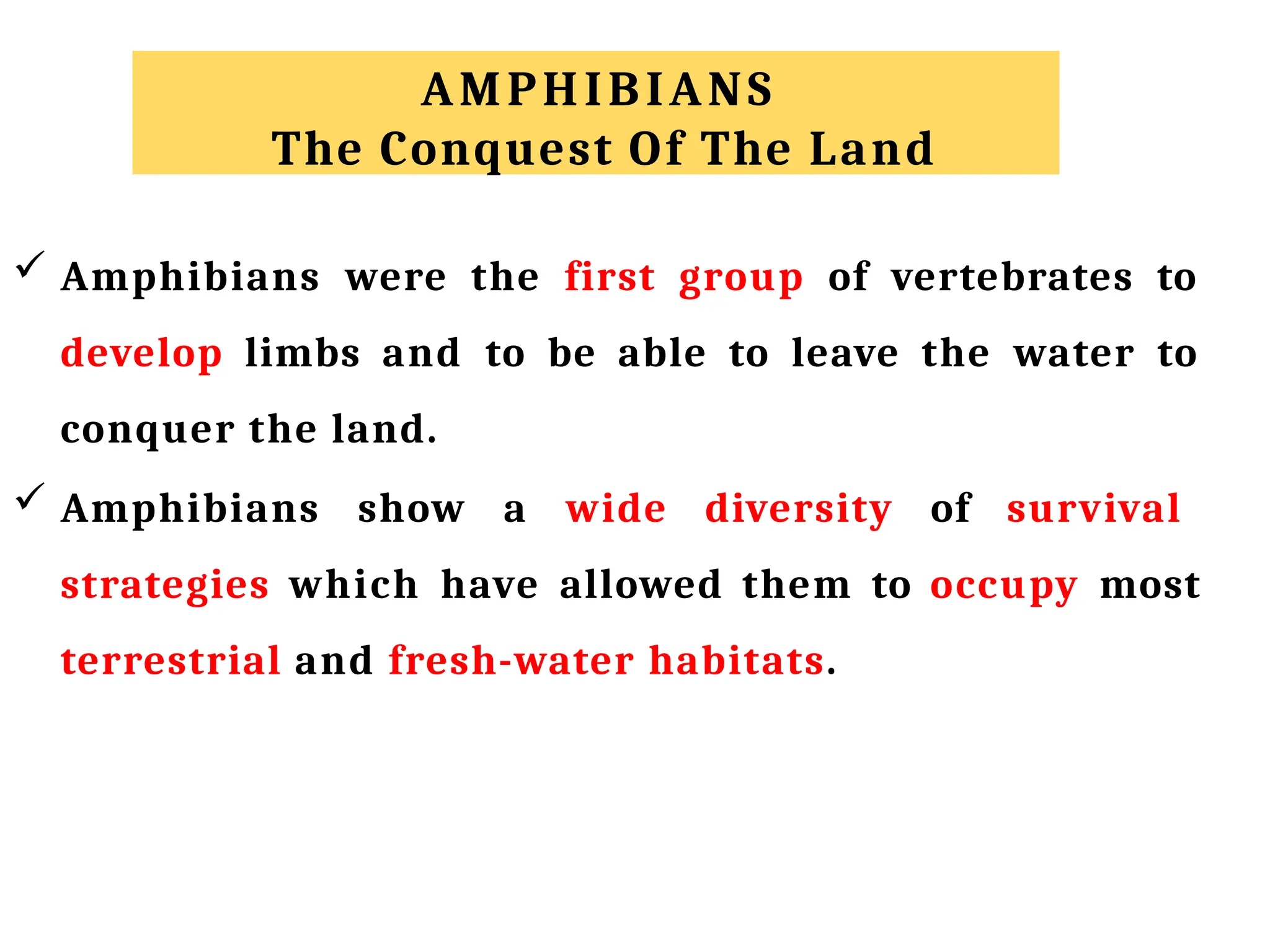 AMPHIBIANS
The Conquest Of The Land

✓ Amphibians were the first group of vertebrates to develop limbs and to be able to leave the water to conquer the land.

✓ Amphibians show a wide diversity of survival strategies which have allowed them to occupy most terrestrial and fresh-water habitats.